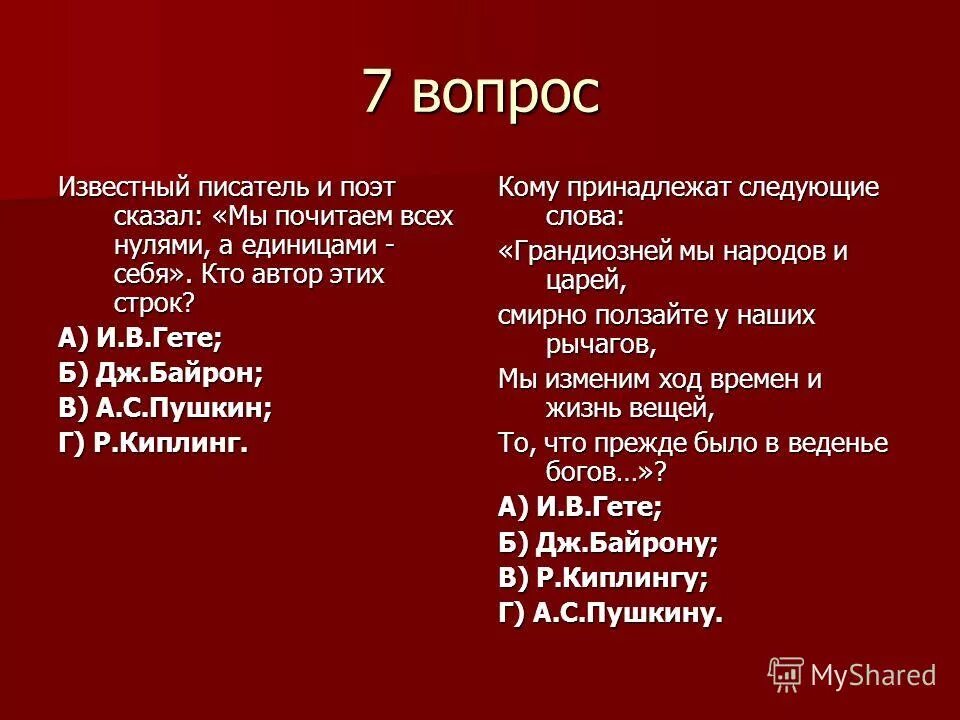 7 вопрос

Известный писатель и поэт сказал: «Мы почитаем всех нулями, а единицами - себя». Кто автор этих строк?

А) И.В.Гете;

Б) Дж.Байрон;

В) А.С.Пушкин;

Г) Р.Киплинг.

Кому принадлежат следующие слова:

«Грандиозней мы народов и царей,

смирно ползайте у наших рычагов,

Мы изменим ход времен и жизнь вещей,

То, что прежде было в веденье богов…»?

А) И.В.Гете;

Б) Дж.Байрону;

В) Р.Киплингу;

Г) А.С.Пушкину.

MyShared